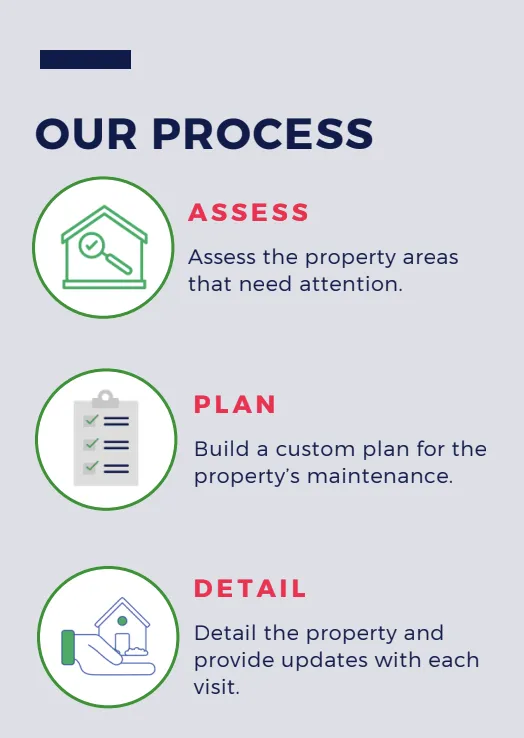 OUR PROCESS

ASSESS

Assess the property areas that need attention.

PLAN

Build a custom plan for the property's maintenance.

DETAIL

Detail the property and provide updates with each visit.